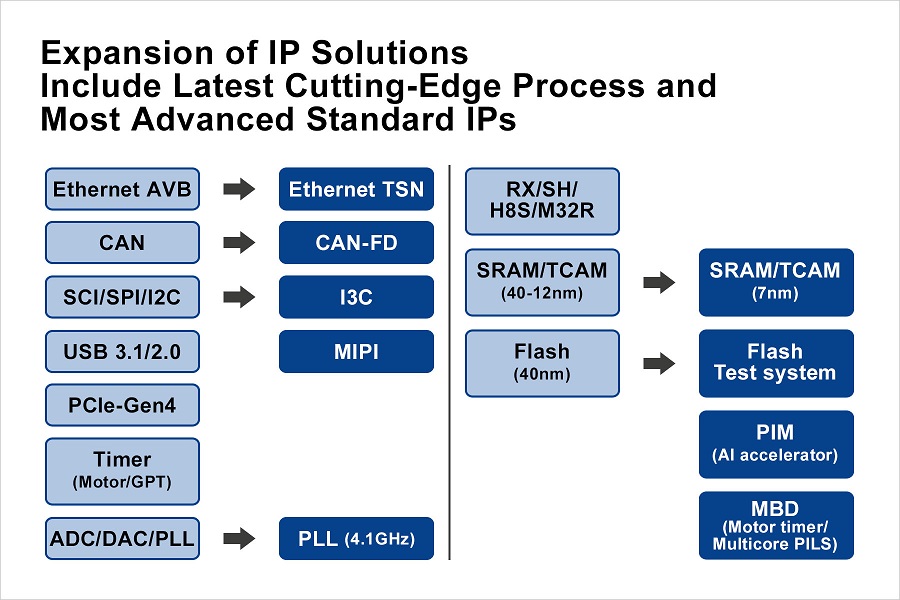 Expansion of IP Solutions
Include Latest Cutting-Edge Process and Most Advanced Standard IPs

Ethernet AVB
Ethernet TSN
CAN
CAN-FD
SCI/SPI/I2C
I3C
USB 3.1/2.0
MIPI
PCIe-Gen4
Timer
(Motor/GPT)
ADC/DAC/PLL
PLL (4.1GHz)

RX/SH/
H8S/M32R
SRAM/TCAM
(40-12nm)
SRAM/TCAM
(7nm)
Flash
(40nm)
Flash
Test system
PIM
(AI accelerator)
MBD
(Motor timer/
Multicore PILS)